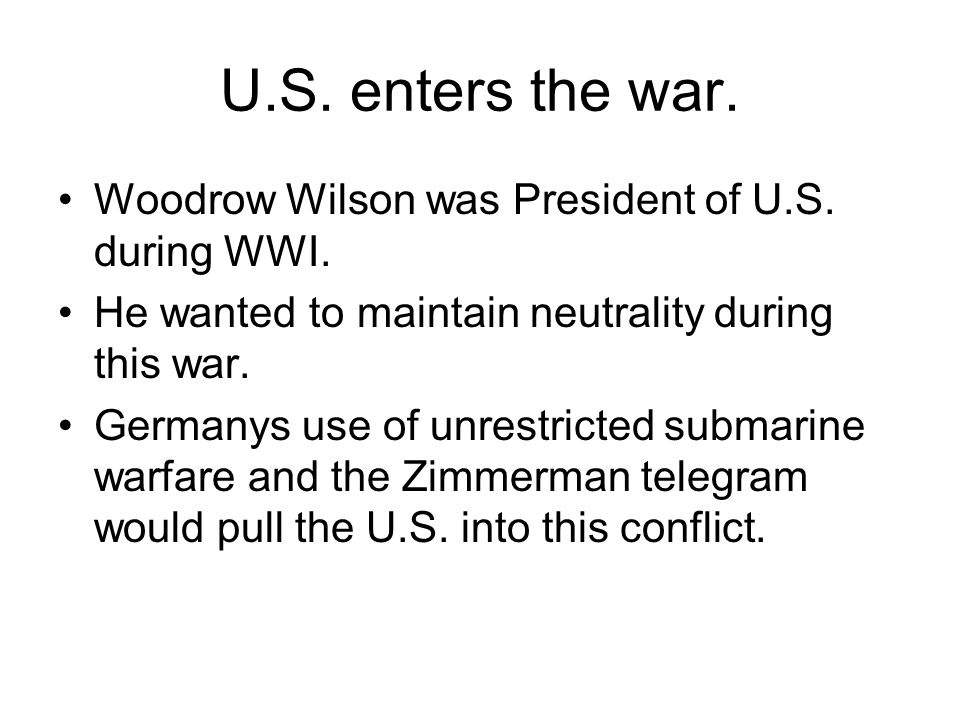 U.S. enters the war.

• Woodrow Wilson was President of U.S. during WWI.
• He wanted to maintain neutrality during this war.
• Germanys use of unrestricted submarine warfare and the Zimmerman telegram would pull the U.S. into this conflict.